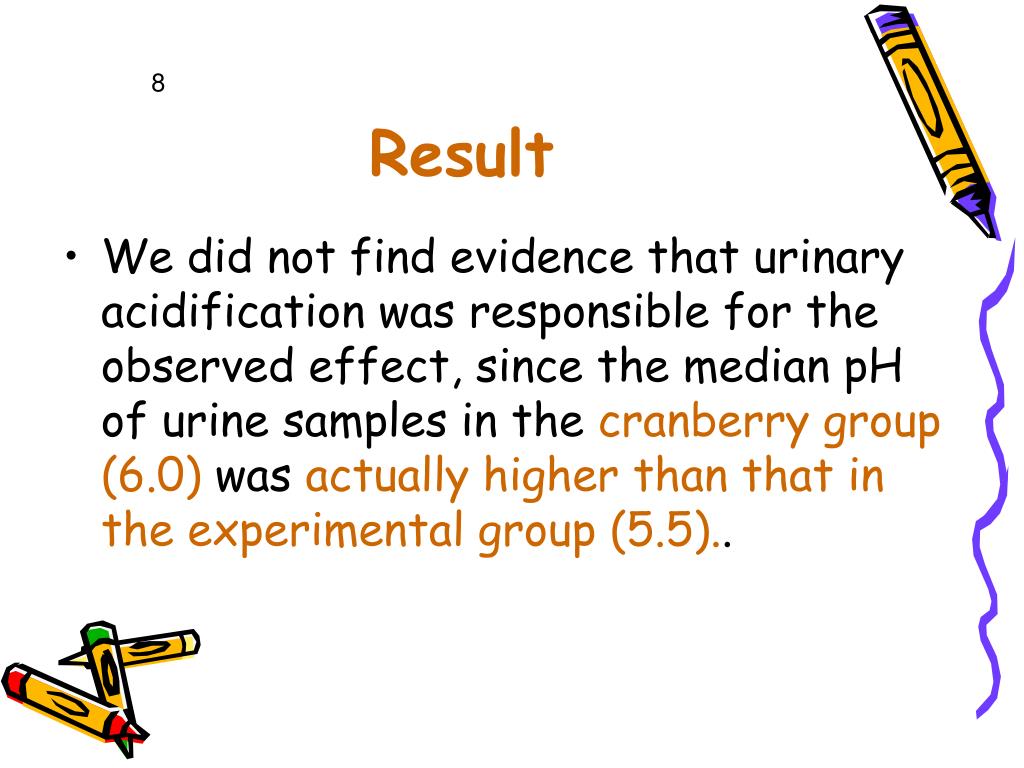 8

Result

• We did not find evidence that urinary acidification was responsible for the observed effect, since the median pH of urine samples in the cranberry group (6.0) was actually higher than that in the experimental group (5.5)..